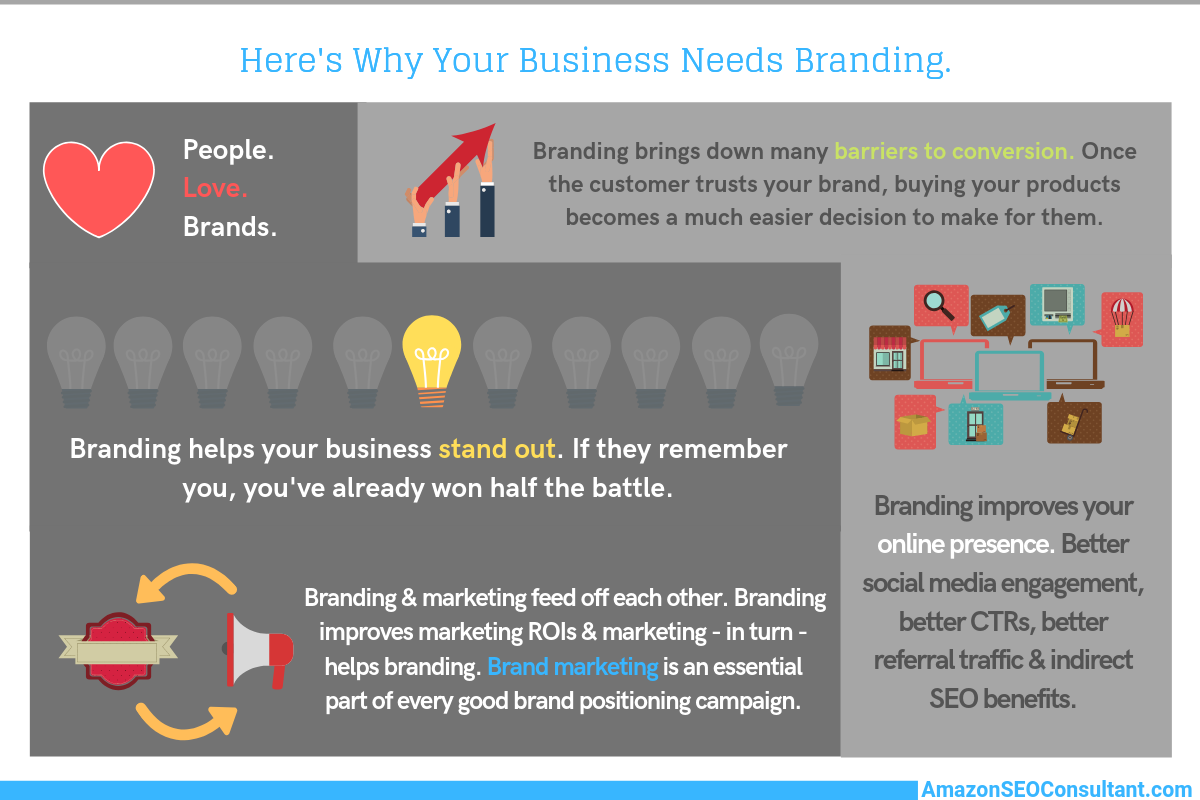 Here's Why Your Business Needs Branding.

People.
Love.
Brands.

Branding brings down many barriers to conversion. Once the customer trusts your brand, buying your products becomes a much easier decision to make for them.

Branding helps your business stand out. If they remember you, you've already won half the battle.

Branding improves your online presence. Better social media engagement, better CTRs, better referral traffic & indirect SEO benefits.

Branding & marketing feed off each other. Branding improves marketing ROIs & marketing - in turn - helps branding. Brand marketing is an essential part of every good brand positioning campaign.

AmazonSEOConsultant.com